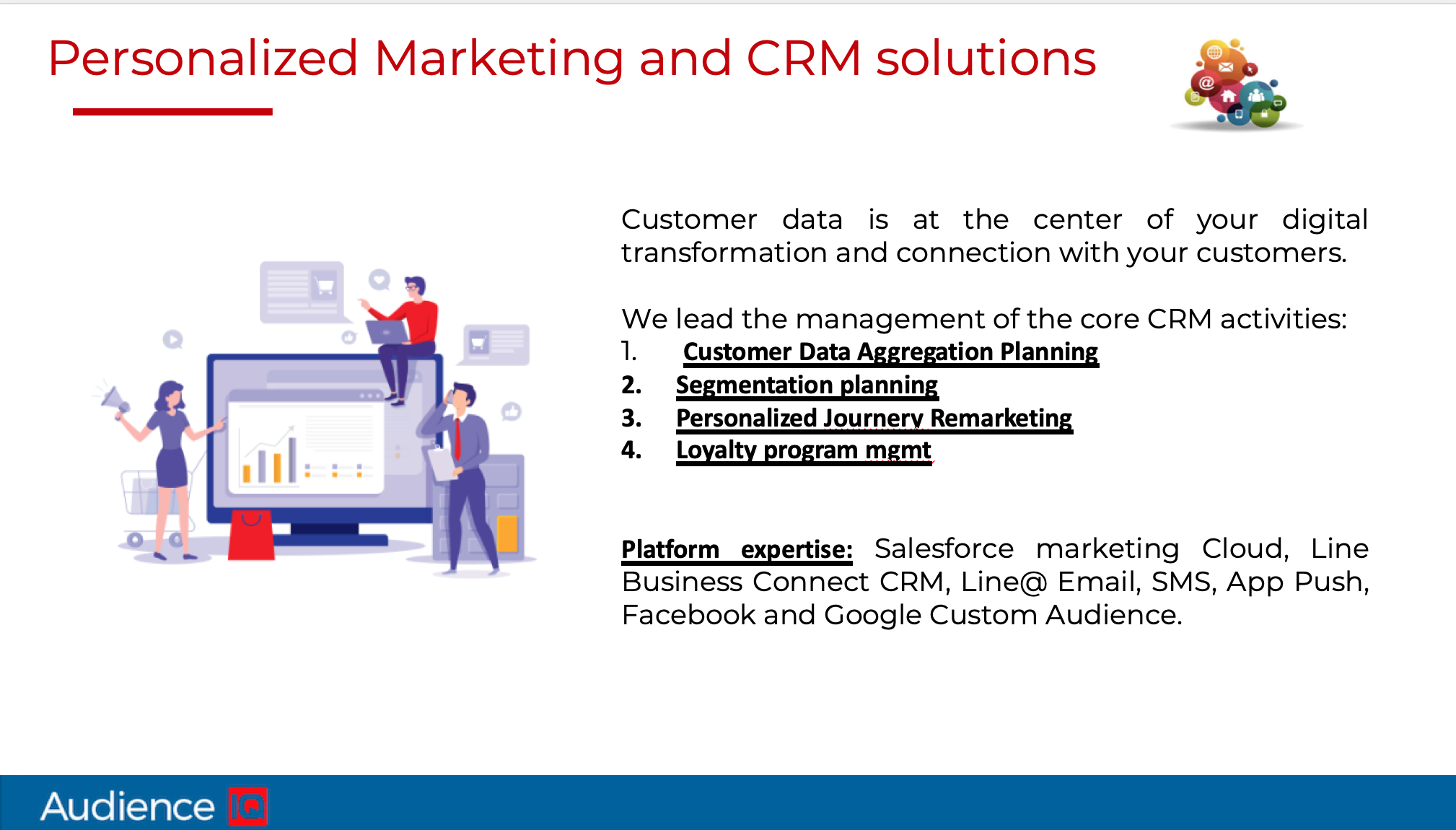 Personalized Marketing and CRM solutions

Customer data is at the center of your digital transformation and connection with your customers.

We lead the management of the core CRM activities:
1. Customer Data Aggregation Planning
2. Segmentation planning
3. Personalized Journery Remarketing
4. Loyalty program mgmt

Platform expertise: Salesforce marketing Cloud, Line Business Connect CRM, Line@ Email, SMS, App Push, Facebook and Google Custom Audience.

Audience IQ